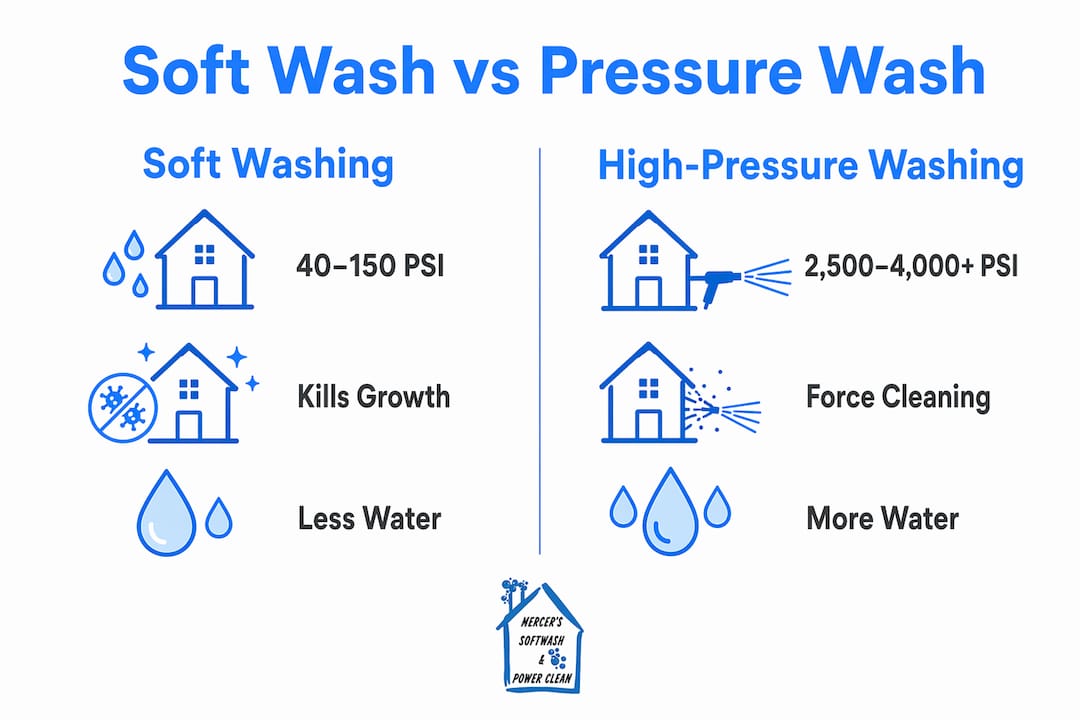 Soft Wash vs Pressure Wash

Soft Washing

40–150 PSI

Kills Growth

Less Water

High-Pressure Washing

2,500–4,000+ PSI

Force Cleaning

More Water

MERCER'S SOFTWASH & POWER CLEAN